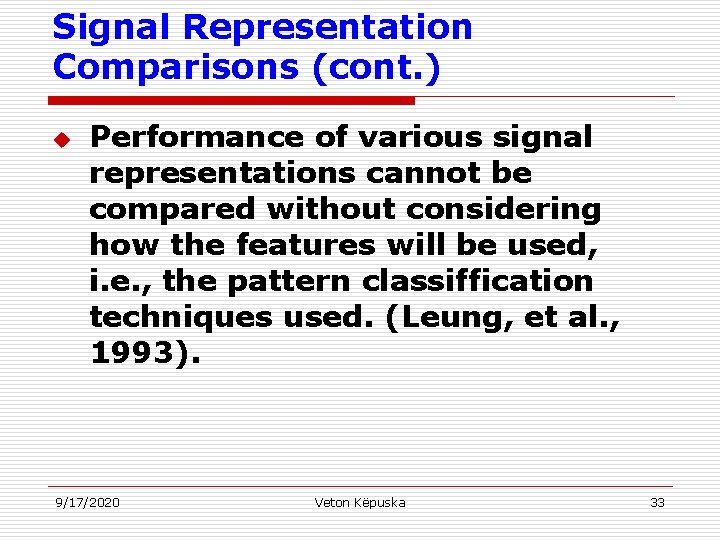 Signal Representation Comparisons (cont.)

Performance of various signal representations cannot be compared without considering how the features will be used, i.e., the pattern classiffication techniques used. (Leung, et al., 1993).

9/17/2020 Veton Këpuska 33